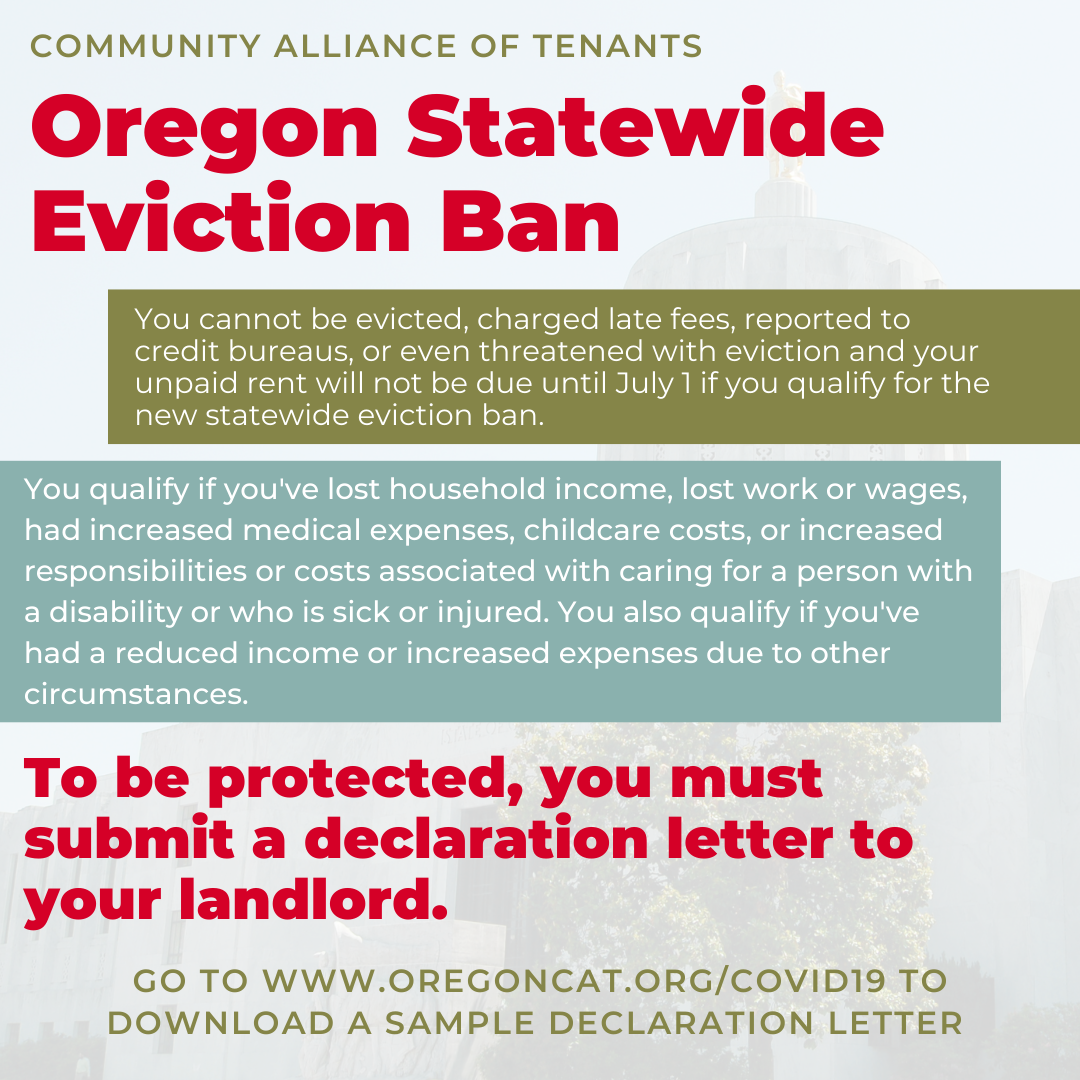 COMMUNITY ALLIANCE OF TENANTS

Oregon Statewide Eviction Ban

You cannot be evicted, charged late fees, reported to credit bureaus, or even threatened with eviction and your unpaid rent will not be due until July 1 if you qualify for the new statewide eviction ban.

You qualify if you've lost household income, lost work or wages, had increased medical expenses, childcare costs, or increased responsibilities or costs associated with caring for a person with a disability or who is sick or injured. You also qualify if you've had a reduced income or increased expenses due to other circumstances.

To be protected, you must submit a declaration letter to your landlord.

GO TO WWW.OREGONCAT.ORG/COVID19 TO DOWNLOAD A SAMPLE DECLARATION LETTER